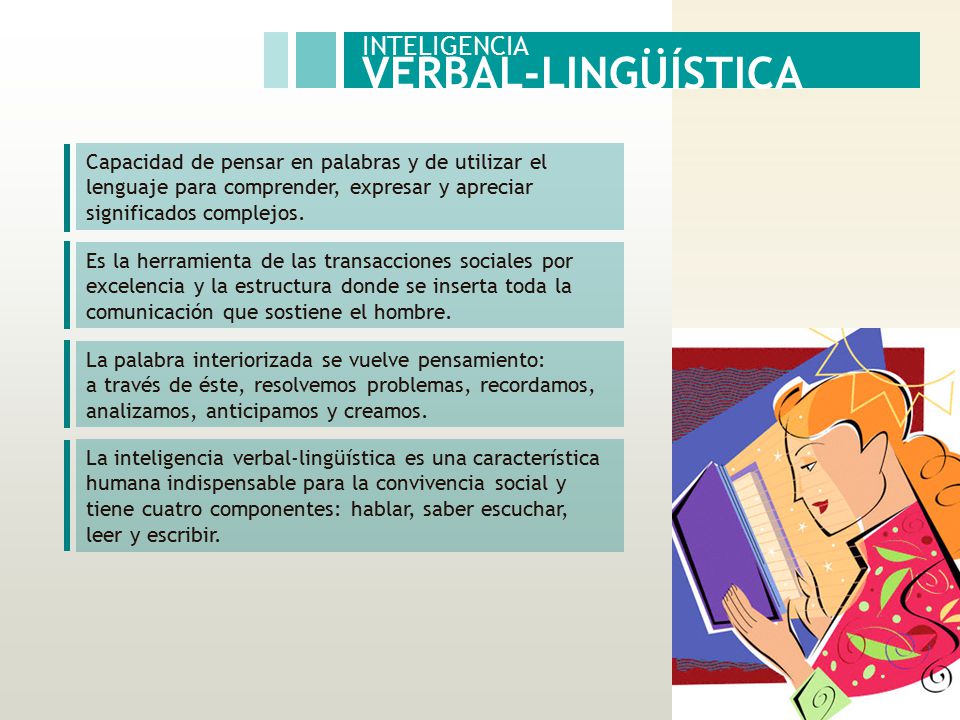 INTELIGENCIA
VERBAL-LINGÜÍSTICA

Capacidad de pensar en palabras y de utilizar el lenguaje para comprender, expresar y apreciar significados complejos.

Es la herramienta de las transacciones sociales por excelencia y la estructura donde se inserta toda la comunicación que sostiene el hombre.

La palabra interiorizada se vuelve pensamiento:
a través de éste, resolvemos problemas, recordamos, analizamos, anticipamos y creamos.

La inteligencia verbal-lingüística es una característica humana indispensable para la convivencia social y tiene cuatro componentes: hablar, saber escuchar, leer y escribir.